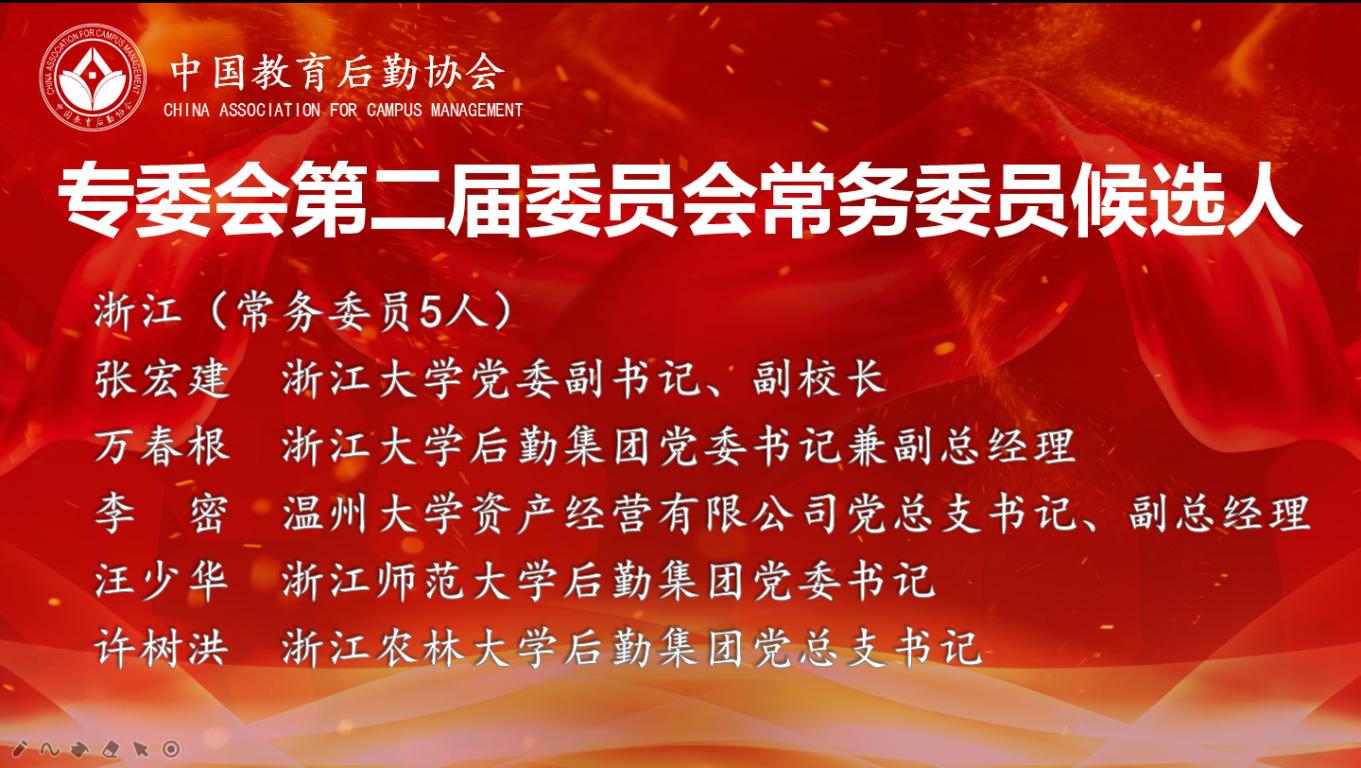 CHINA ASSOCIATION FOR CAMPUS MANAGEMENT
中国教育后勤协会
中国教育后勤协会
CHINA ASSOCIATION FOR CAMPUS MANAGEMENT

专委会第二届委员会常务委员候选人

浙江（常务委员5人）
张宏建　浙江大学党委副书记、副校长
万春根　浙江大学后勤集团党委书记兼副总经理
李　密　温州大学资产经营有限公司党总支书记、副总经理
汪少华　浙江师范大学后勤集团党委书记
许树洪　浙江农林大学后勤集团党总支书记